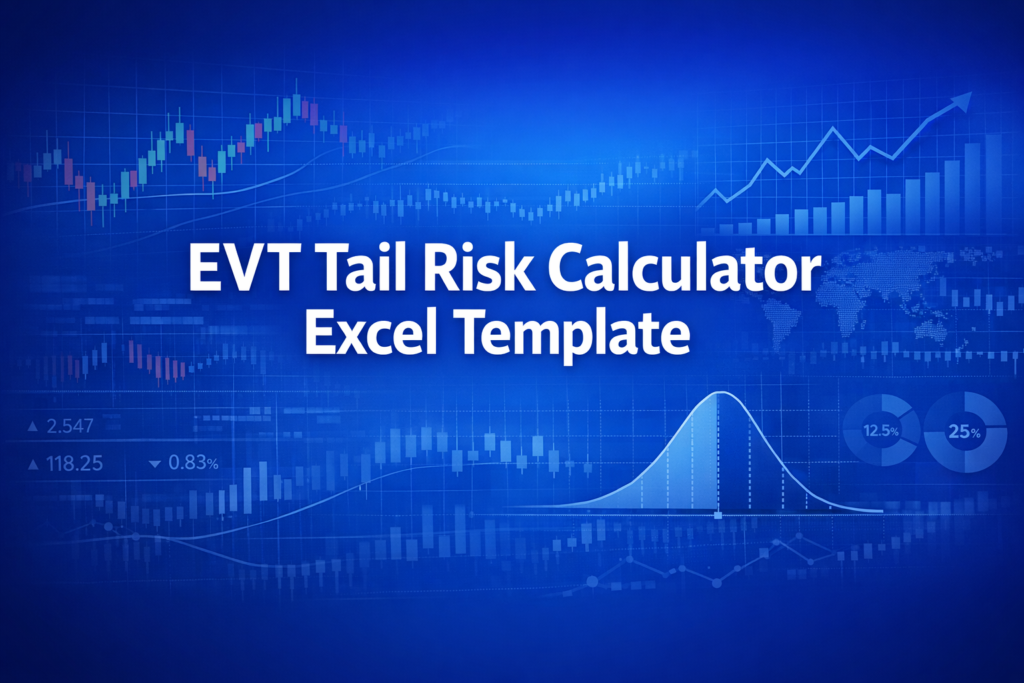 EVT Tail Risk Calculator
Excel Template

▲ 2.547
▲ 118.25 ▼ 0.83%

12.5%
25%